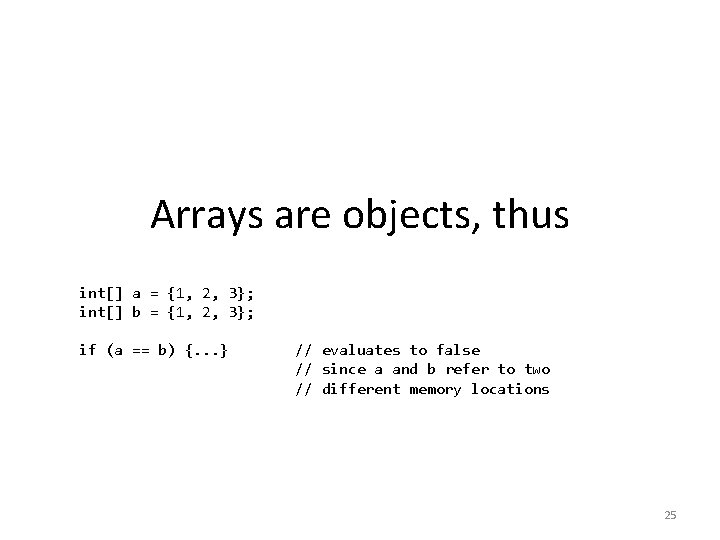 Arrays are objects, thus

int[] a = {1, 2, 3};
int[] b = {1, 2, 3};

if (a == b) {...}        // evaluates to false
                         // since a and b refer to two
                         // different memory locations

25